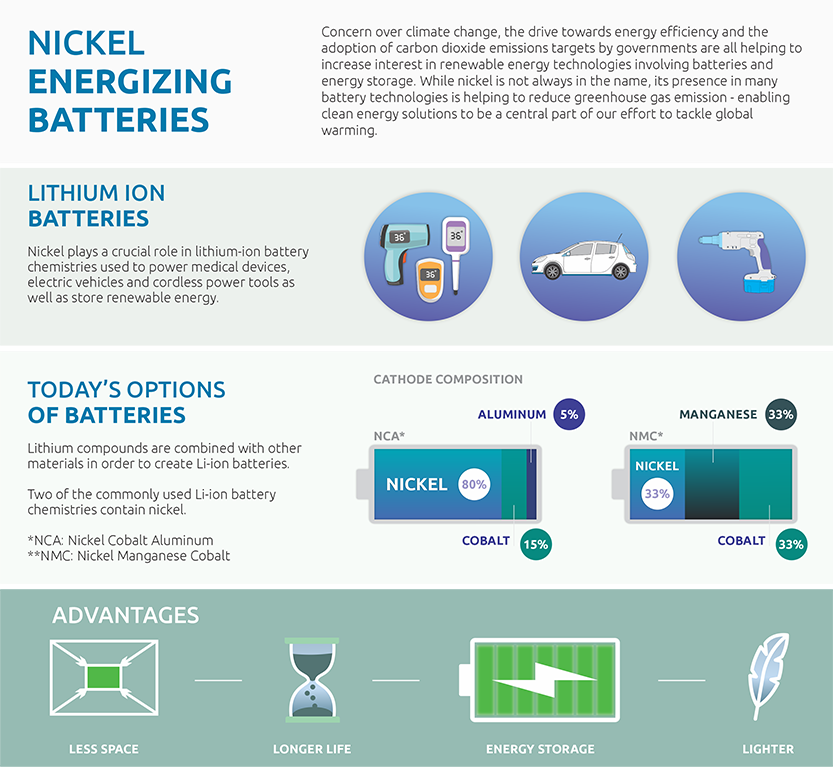 NICKEL ENERGIZING BATTERIES

Concern over climate change, the drive towards energy efficiency and the adoption of carbon dioxide emissions targets by governments are all helping to increase interest in renewable energy technologies involving batteries and energy storage. While nickel is not always in the name, its presence in many battery technologies is helping to reduce greenhouse gas emission - enabling clean energy solutions to be a central part of our effort to tackle global warming.

LITHIUM ION BATTERIES

Nickel plays a crucial role in lithium-ion battery chemistries used to power medical devices, electric vehicles and cordless power tools as well as store renewable energy.

36° 36° 36°

TODAY'S OPTIONS OF BATTERIES

Lithium compounds are combined with other materials in order to create Li-ion batteries.

Two of the commonly used Li-ion battery chemistries contain nickel.

*NCA: Nickel Cobalt Aluminum
**NMC: Nickel Manganese Cobalt

CATHODE COMPOSITION

NCA*
ALUMINUM 5%
NICKEL 80%
COBALT 15%

NMC*
MANGANESE 33%
NICKEL 33%
COBALT 33%

ADVANTAGES

LESS SPACE
LONGER LIFE
ENERGY STORAGE
LIGHTER